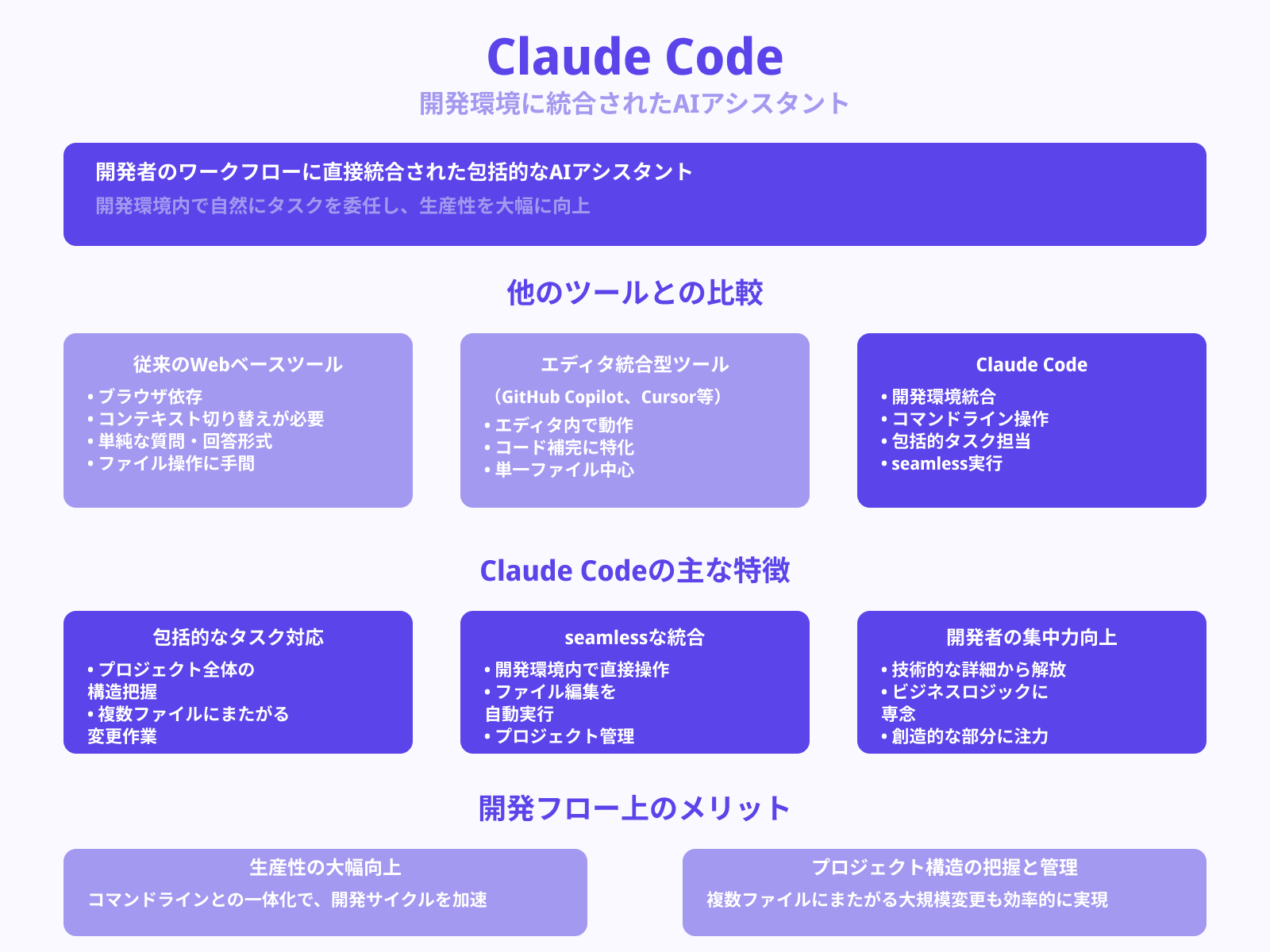 Claude Code
開発環境に統合されたAIアシスタント

開発者のワークフローに直接統合された包括的なAIアシスタント
開発環境内で自然にタスクを委任し、生産性を大幅に向上

他のツールとの比較

従来のWebベースツール
• ブラウザ依存
• コンテキスト切り替えが必要
• 単純な質問・回答形式
• ファイル操作に手間

エディタ統合型ツール
（GitHub Copilot、Cursor等）
• エディタ内で動作
• コード補完に特化
• 単一ファイル中心

Claude Code
• 開発環境統合
• コマンドライン操作
• 包括的タスク担当
• seamless実行

Claude Codeの主な特徴

包括的なタスク対応
• プロジェクト全体の構造把握
• 複数ファイルにまたがる変更作業

seamlessな統合
• 開発環境内で直接操作
• ファイル編集を自動実行
• プロジェクト管理

開発者の集中力向上
• 技術的な詳細から解放
• ビジネスロジックに専念
• 創造的な部分に注力

開発フロー上のメリット

生産性の大幅向上
コマンドラインとの一体化で、開発サイクルを加速

プロジェクト構造の把握と管理
複数ファイルにまたがる大規模変更も効率的に実現